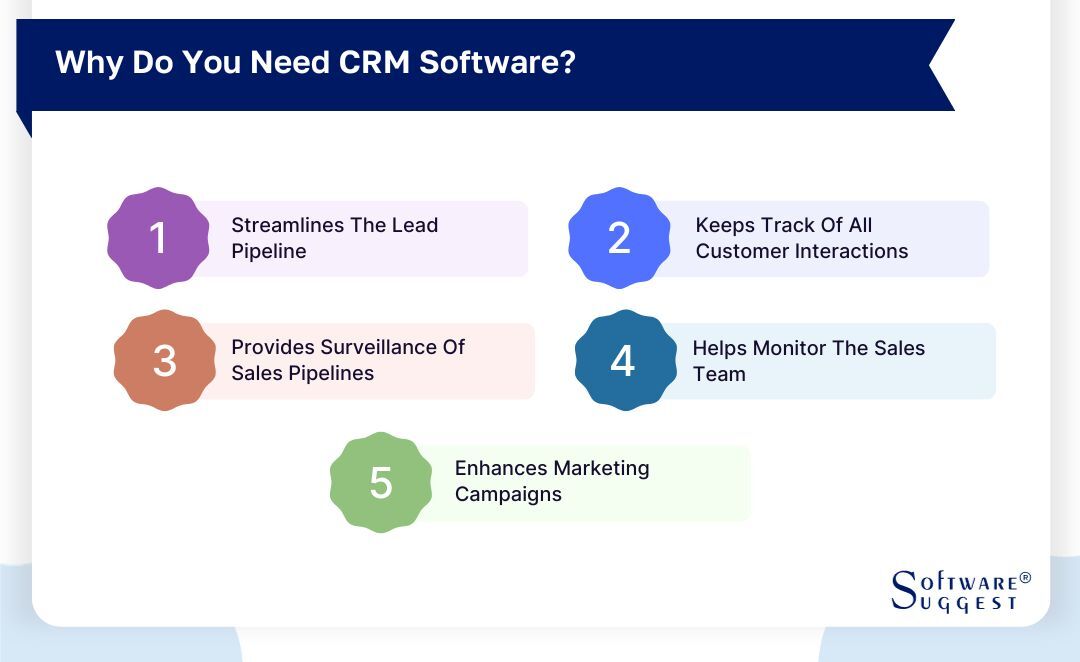 Why Do You Need CRM Software?

1 Streamlines The Lead Pipeline

2 Keeps Track Of All Customer Interactions

3 Provides Surveillance Of Sales Pipelines

4 Helps Monitor The Sales Team

5 Enhances Marketing Campaigns

SOFTWARE® SUGGEST